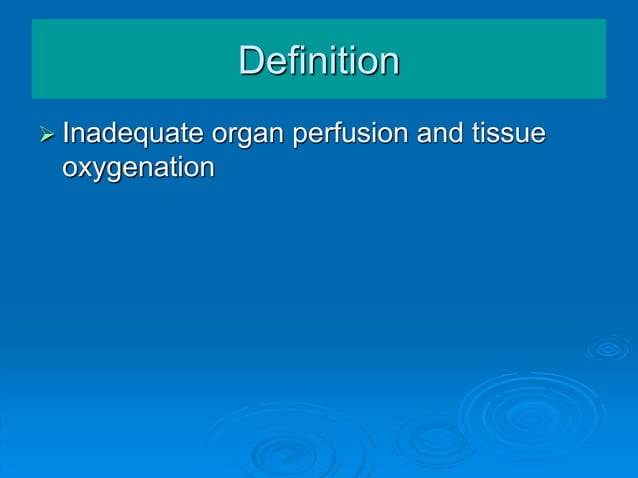 Definition

➢ Inadequate organ perfusion and tissue oxygenation